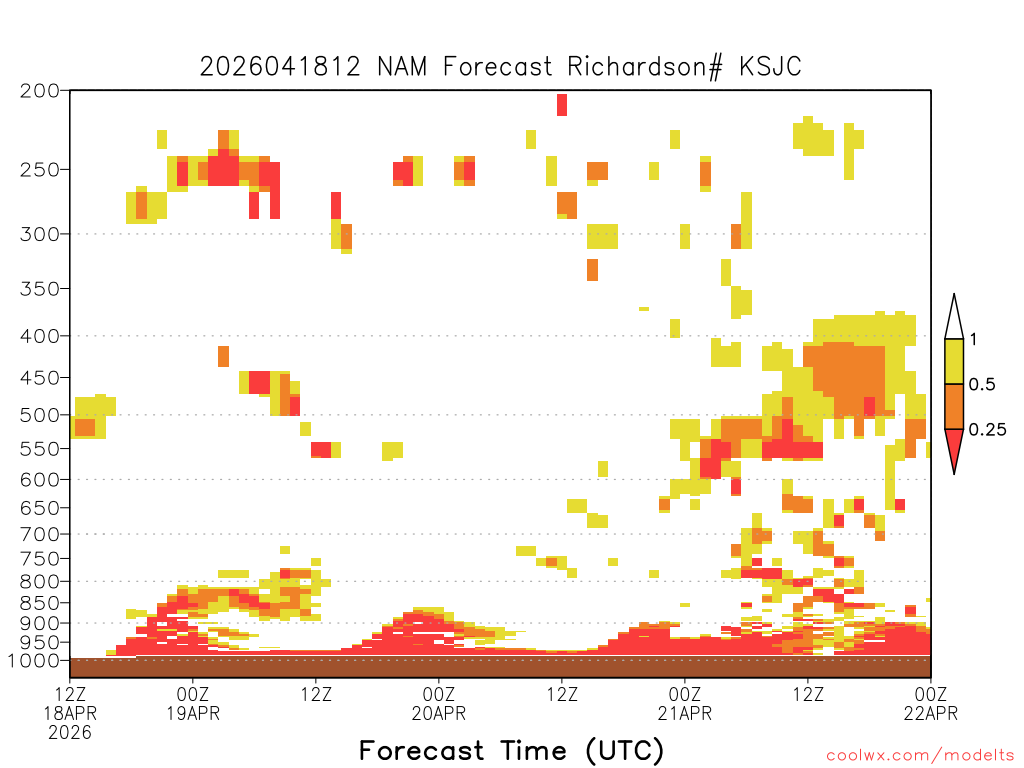 2026041812 NAM Forecast Richardson# KSJC

200
250
300
350
400
450
500
550
600
650
700
750
800
850
900
950
1000

1
0.5
0.25

12Z 18APR 2026
00Z 19APR
12Z
00Z 20APR
12Z
00Z 21APR
12Z
00Z 22APR

Forecast Time (UTC)

coolwx.com/modelts